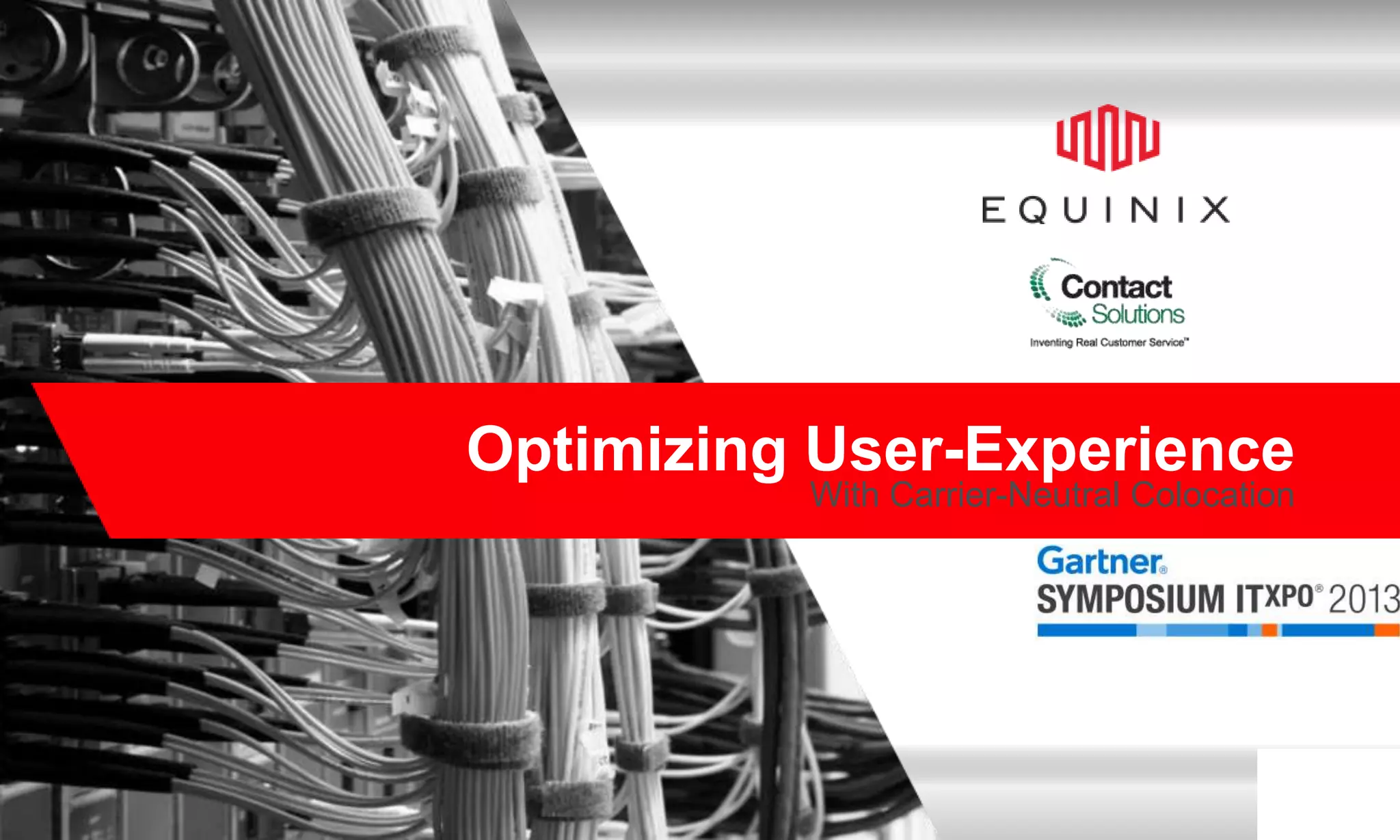 EQUINIX

Contact Solutions
Inventing Real Customer Service™

Optimizing User-Experience
With Carrier-Neutral Colocation

Gartner®
SYMPOSIUM ITXPO® 2013